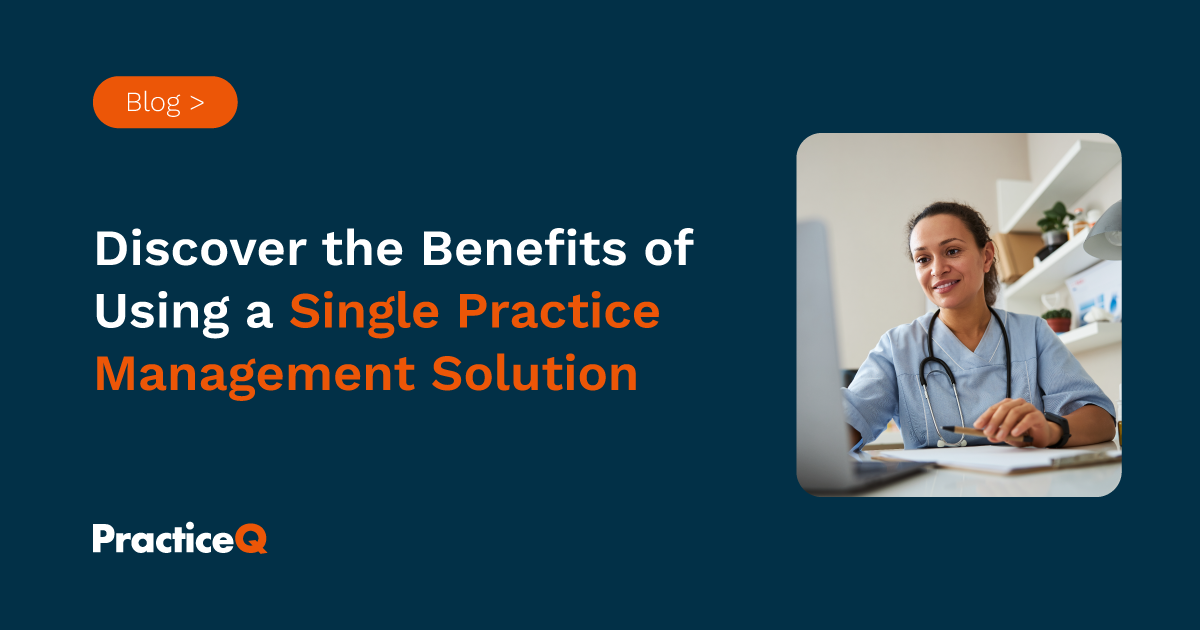 Blog >

Discover the Benefits of Using a Single Practice Management Solution

PracticeQ